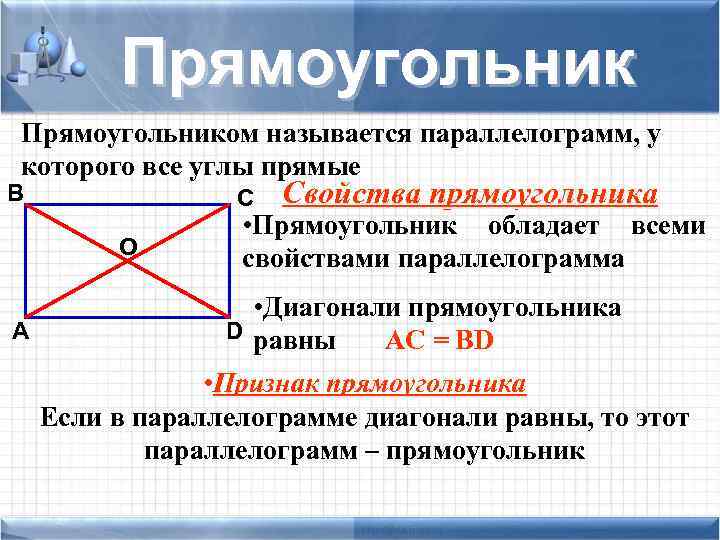 Прямоугольник

Прямоугольником называется параллелограмм, у которого все углы прямые

B C O A D

Свойства прямоугольника

•Прямоугольник обладает всеми свойствами параллелограмма

•Диагонали прямоугольника равны AC = BD

•Признак прямоугольника

Если в параллелограмме диагонали равны, то этот параллелограмм – прямоугольник